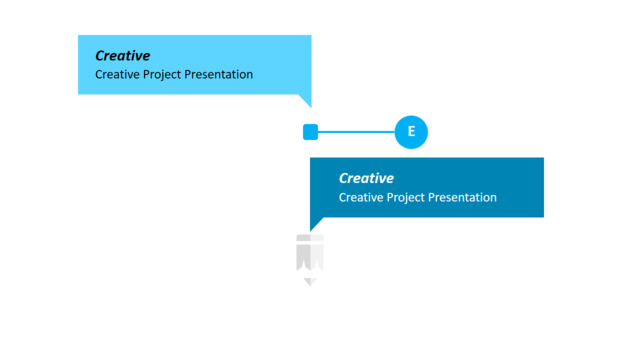 Creative
Creative Project Presentation

E

Creative
Creative Project Presentation